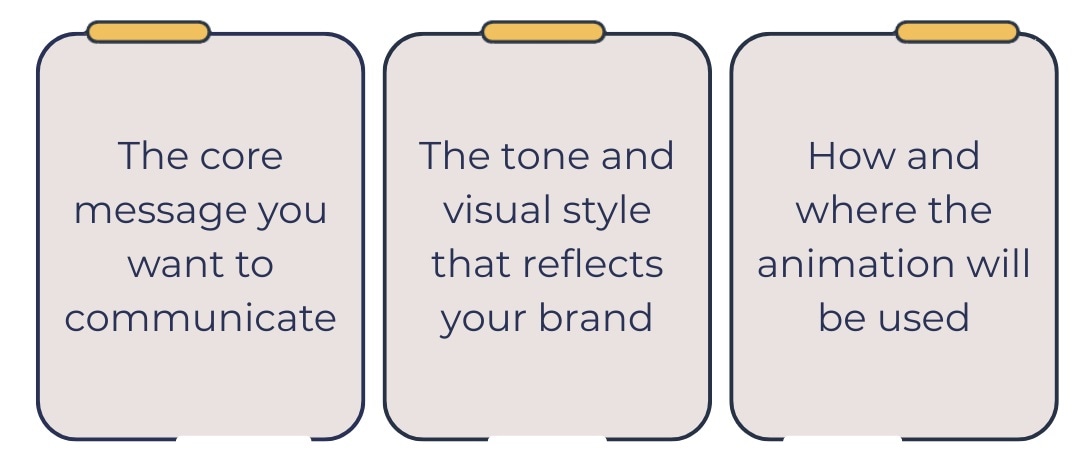 The core message you want to communicate

The tone and visual style that reflects your brand

How and where the animation will be used